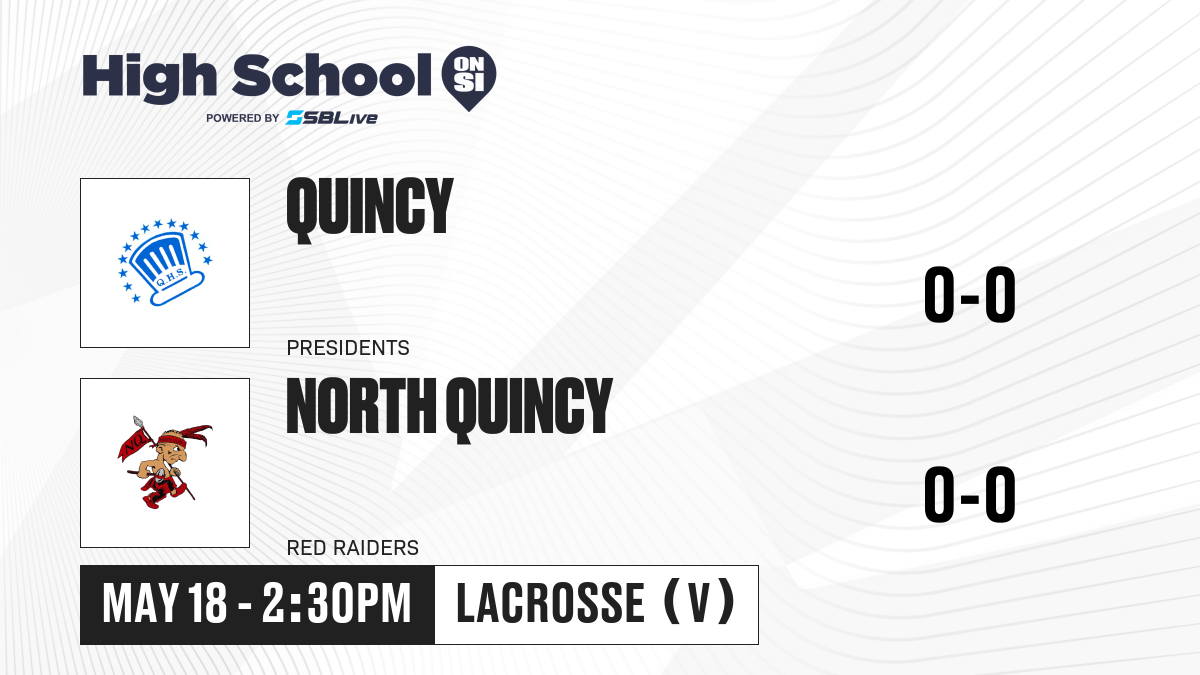 High School ON SI
POWERED BY SBLive

Q.H.S.

QUINCY

0-0

PRESIDENTS

NQ

NORTH QUINCY

0-0

RED RAIDERS

MAY 18 - 2:30PM

LACROSSE (V)